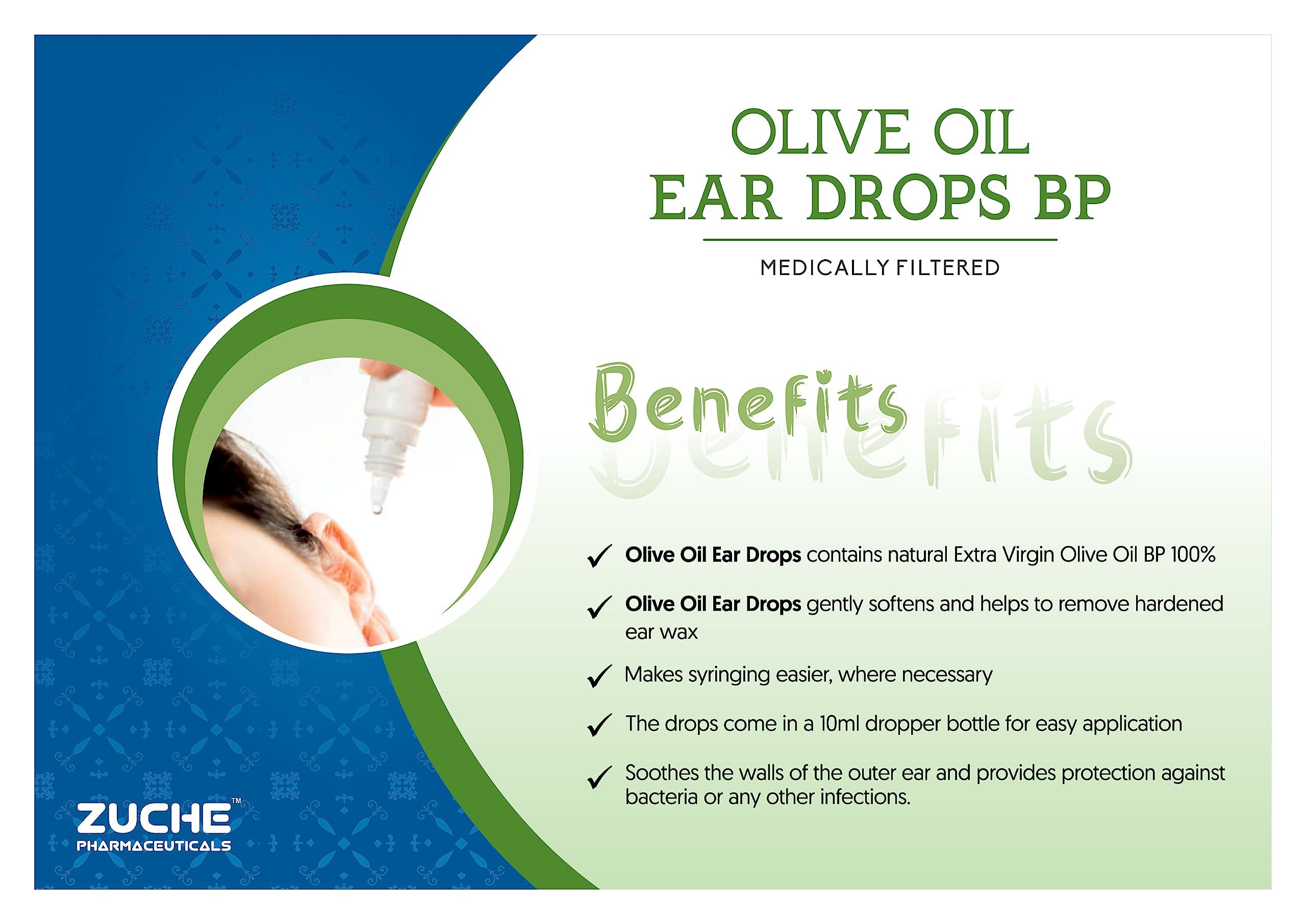 OLIVE OIL
EAR DROPS BP

MEDICALLY FILTERED

Benefits

✓ Olive Oil Ear Drops contains natural Extra Virgin Olive Oil BP 100%

✓ Olive Oil Ear Drops gently softens and helps to remove hardened ear wax

✓ Makes syringing easier, where necessary

✓ The drops come in a 10ml dropper bottle for easy application

✓ Soothes the walls of the outer ear and provides protection against bacteria or any other infections.

ZUCHE™
PHARMACEUTICALS